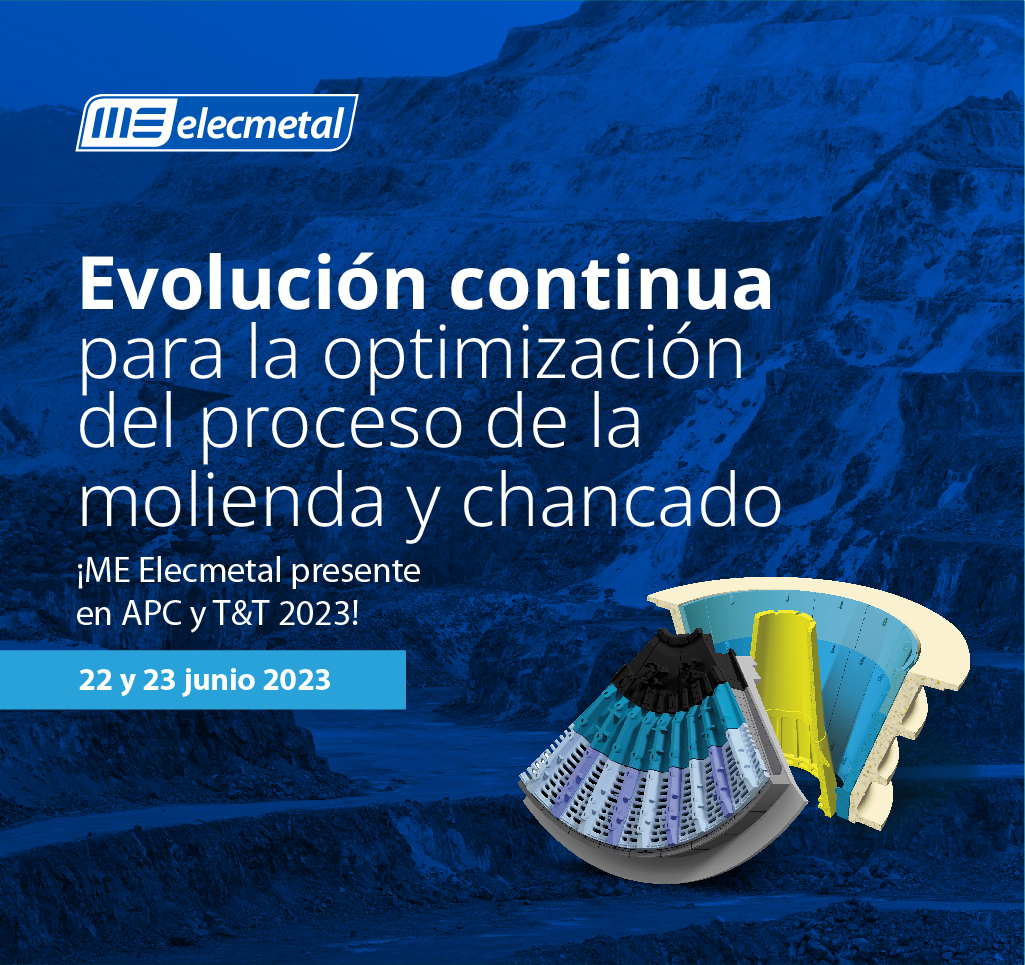 ME elecmetal

Evolución continua para la optimización del proceso de la molienda y chancado

¡ME Elecmetal presente en APC y T&T 2023!

22 y 23 junio 2023